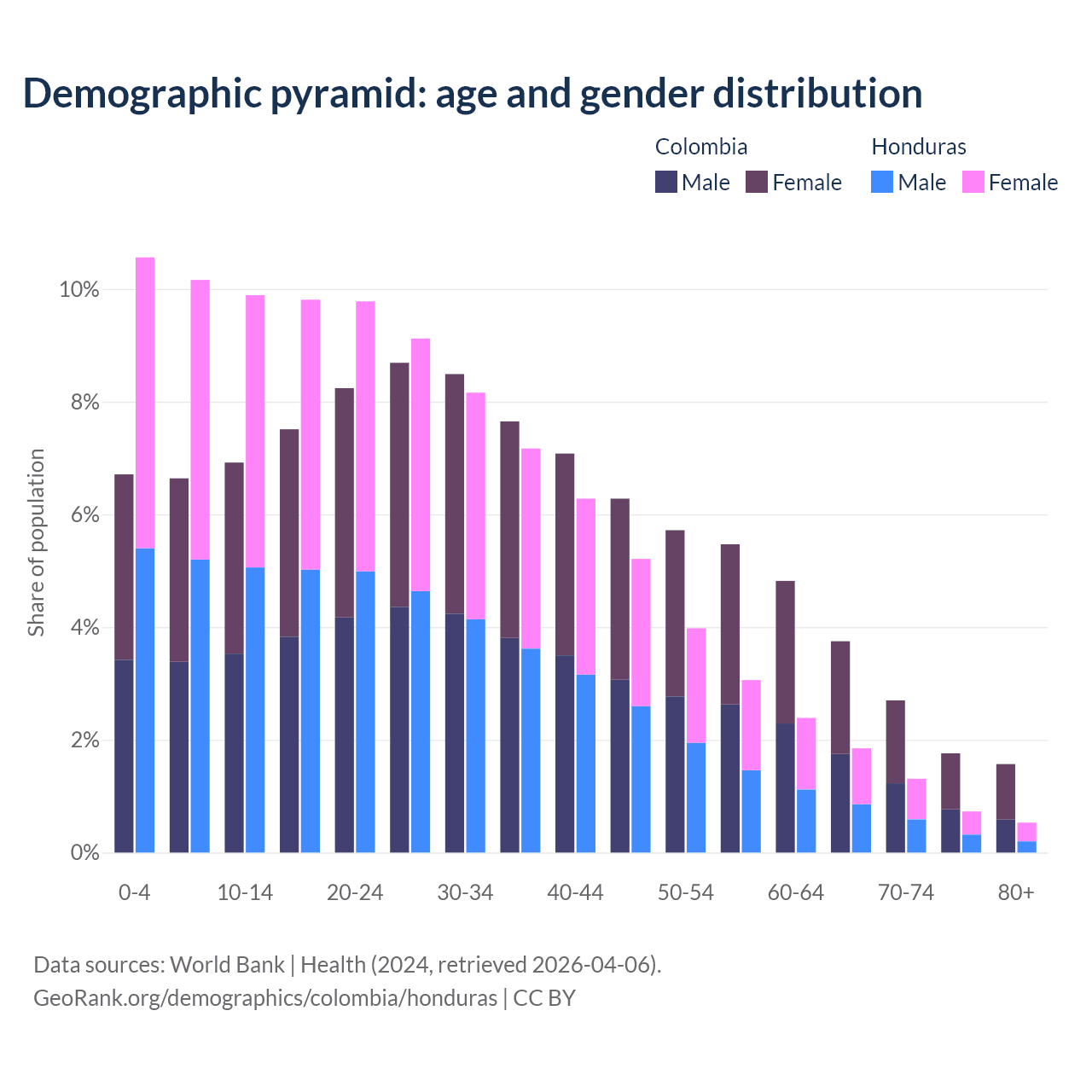 Demographic pyramid: age and gender distribution

Colombia
Male Female

Honduras
Male Female

Share of population

10%
8%
6%
4%
2%
0%

0-4
10-14
20-24
30-34
40-44
50-54
60-64
70-74
80+

Data sources: World Bank | Health (2024, retrieved 2026-04-06).
GeoRank.org/demographics/colombia/honduras | CC BY